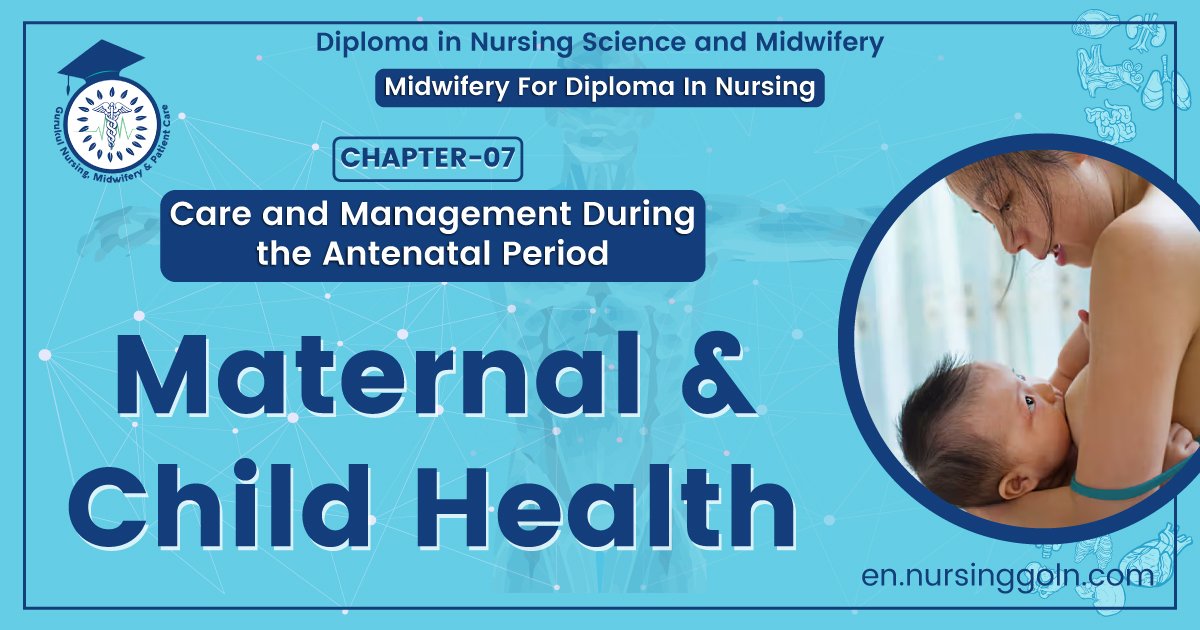 Gurukul Nursing, Midwifery & Patient Care

Diploma in Nursing Science and Midwifery

Midwifery For Diploma In Nursing

CHAPTER-07

Care and Management During the Antenatal Period

Maternal & Child Health

en.nursinggoln.com